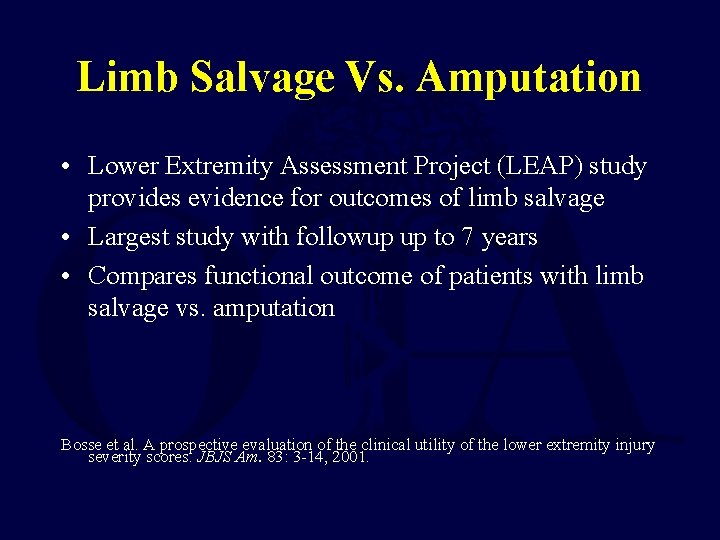 Limb Salvage Vs. Amputation

• Lower Extremity Assessment Project (LEAP) study provides evidence for outcomes of limb salvage

• Largest study with followup up to 7 years

• Compares functional outcome of patients with limb salvage vs. amputation

Bosse et al. A prospective evaluation of the clinical utility of the lower extremity injury severity scores. JBJS Am. 83: 3-14, 2001.